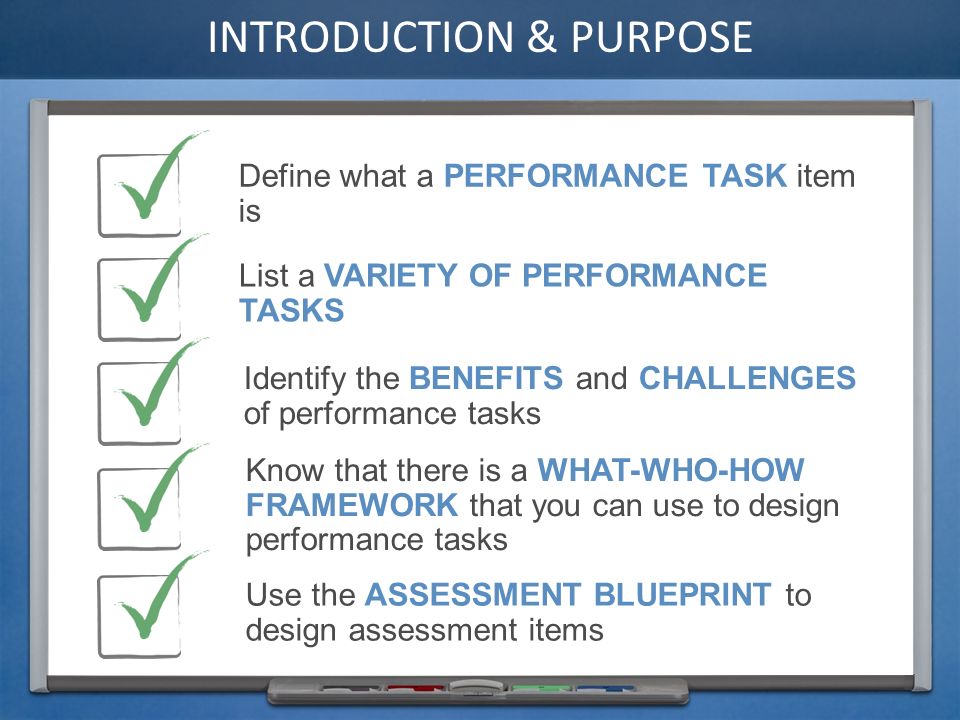 INTRODUCTION & PURPOSE

Define what a PERFORMANCE TASK item is

List a VARIETY OF PERFORMANCE TASKS

Identify the BENEFITS and CHALLENGES of performance tasks

Know that there is a WHAT-WHO-HOW FRAMEWORK that you can use to design performance tasks

Use the ASSESSMENT BLUEPRINT to design assessment items